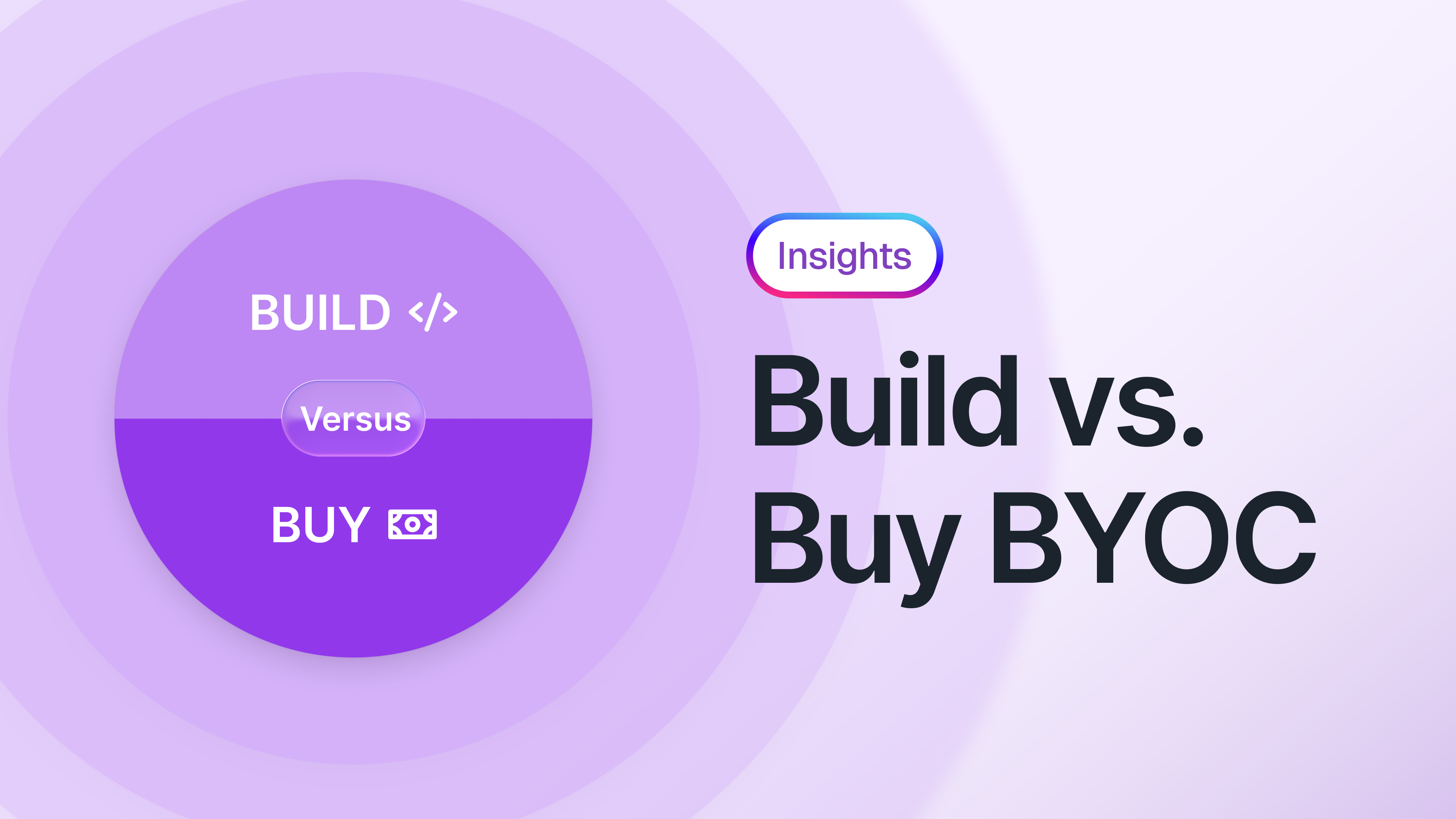 BUILD </>

Versus

BUY

Insights

Build vs.
Buy BYOC